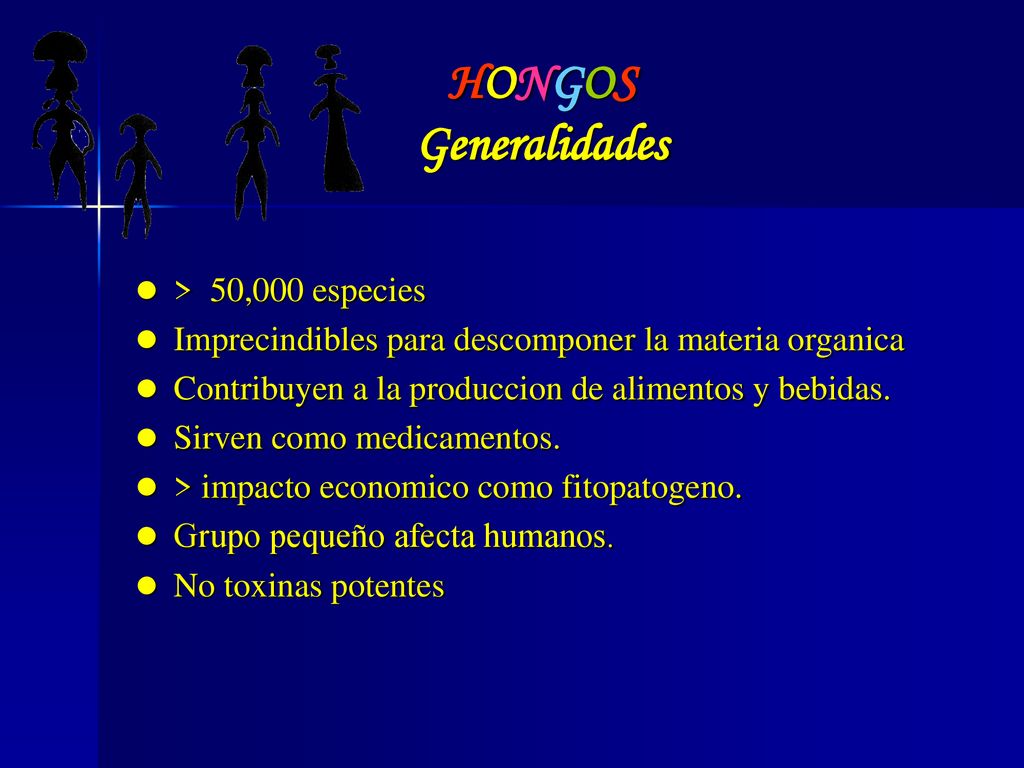 HONGOS
Generalidades

- > 50,000 especies
- Imprecindibles para descomponer la materia organica
- Contribuyen a la produccion de alimentos y bebidas.
- Sirven como medicamentos.
- > impacto economico como fitopatogeno.
- Grupo pequeño afecta humanos.
- No toxinas potentes